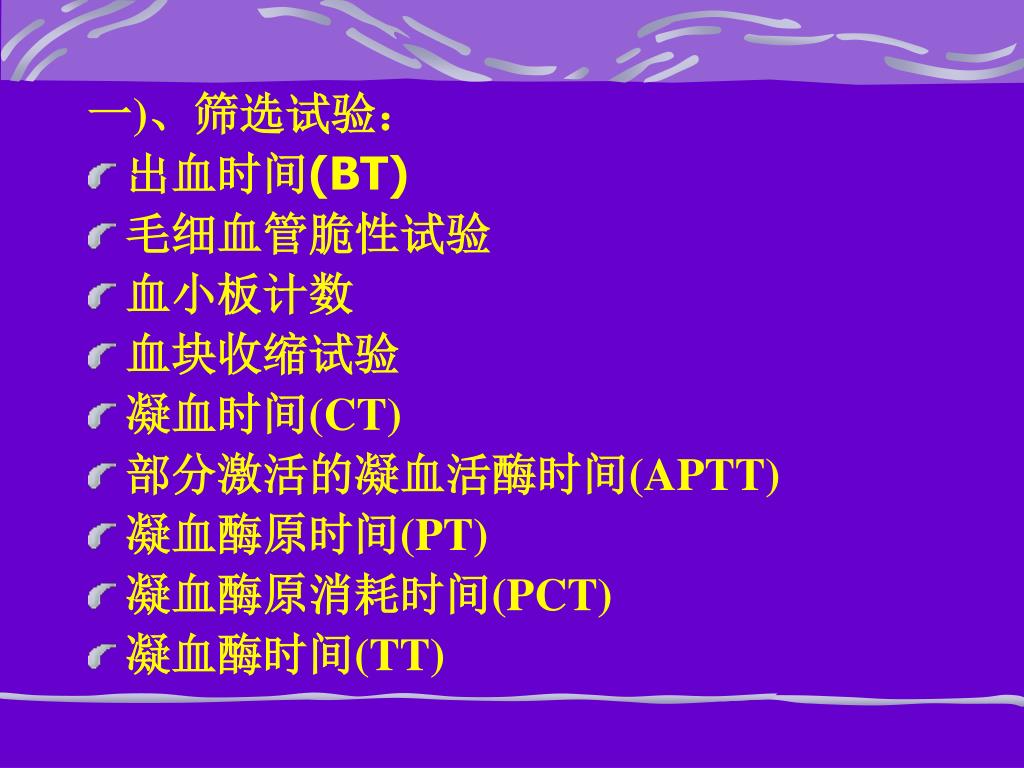 一)、筛选试验：

出血时间(BT)

毛细血管脆性试验

血小板计数

血块收缩试验

凝血时间(CT)

部分激活的凝血活酶时间(APTT)

凝血酶原时间(PT)

凝血酶原消耗时间(PCT)

凝血酶时间(TT)